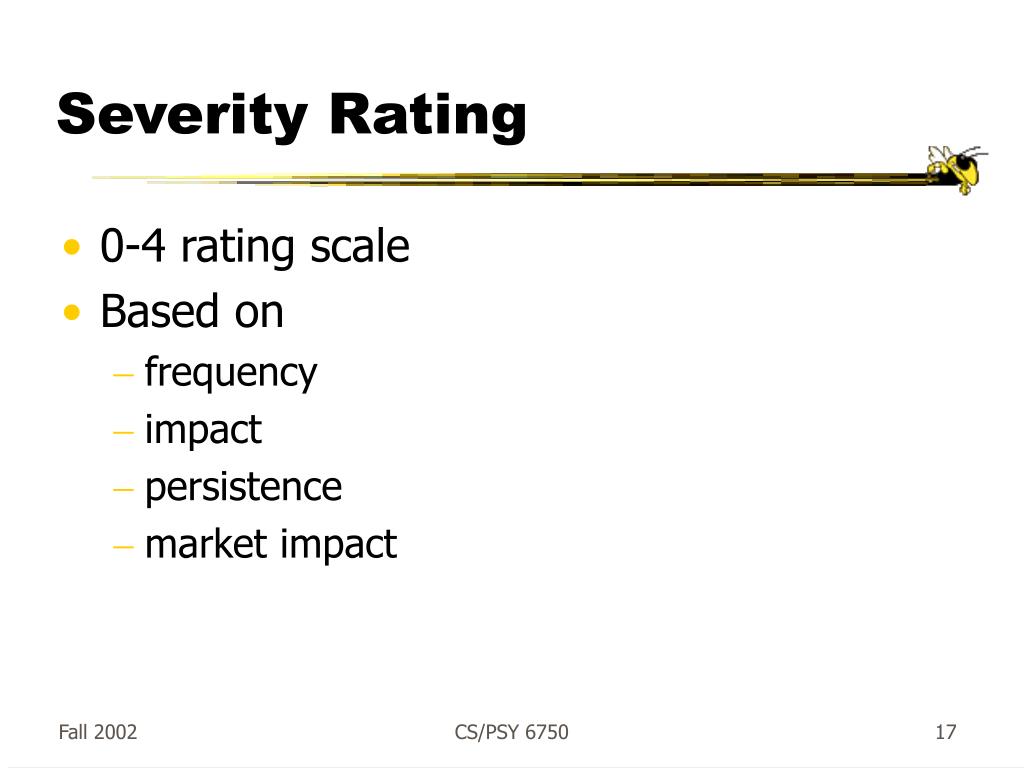 Severity Rating

• 0-4 rating scale
• Based on
– frequency
– impact
– persistence
– market impact

Fall 2002

CS/PSY 6750

17